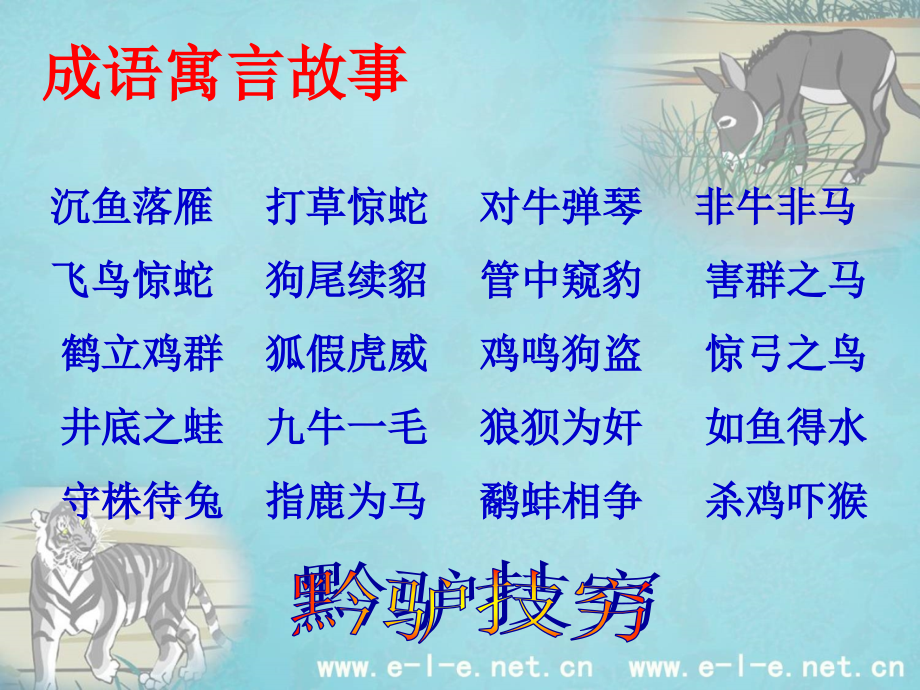 成语寓言故事

沉鱼落雁　打草惊蛇　对牛弹琴　非牛非马

飞鸟惊蛇　狗尾续貂　管中窥豹　害群之马

鹤立鸡群　狐假虎威　鸡鸣狗盗　惊弓之鸟

井底之蛙　九牛一毛　狼狈为奸　如鱼得水

守株待兔　指鹿为马　鹬蚌相争　杀鸡吓猴

黔驴技穷

www.e-l-e.net.cn　www.e-l-e.net.cn